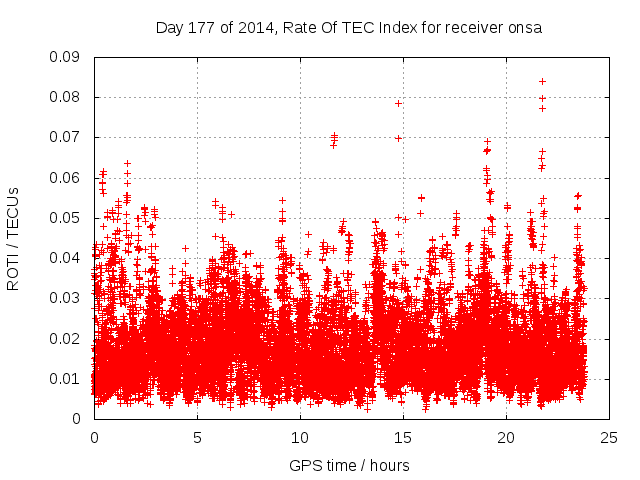 Day 177 of 2014, Rate Of TEC Index for receiver onsa

ROTI / TECUs

0.09
0.08
0.07
0.06
0.05
0.04
0.03
0.02
0.01
0

0
5
10
15
20
25

GPS time / hours